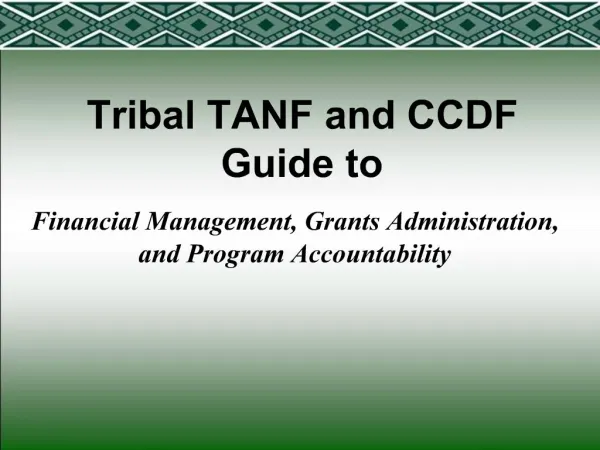 Tribal TANF and CCDF Guide to

Financial Management, Grants Administration, and Program Accountability